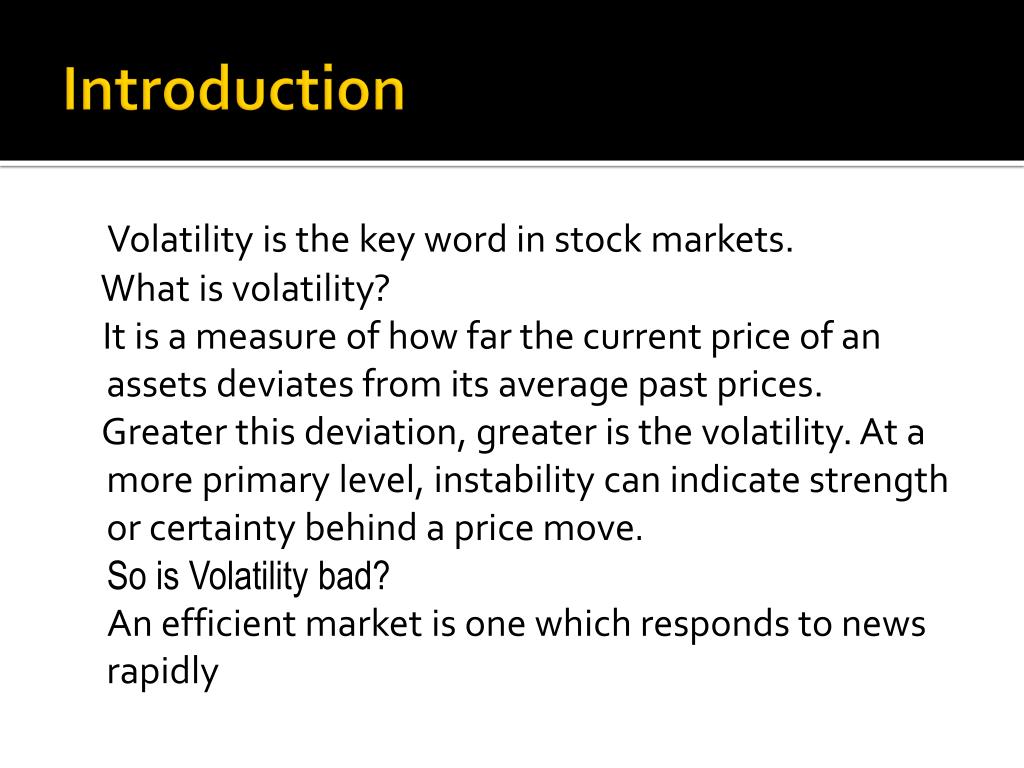 Introduction

Volatility is the key word in stock markets.
What is volatility?
It is a measure of how far the current price of an assets deviates from its average past prices.
Greater this deviation, greater is the volatility. At a more primary level, instability can indicate strength or certainty behind a price move.
So is Volatility bad?
An efficient market is one which responds to news rapidly